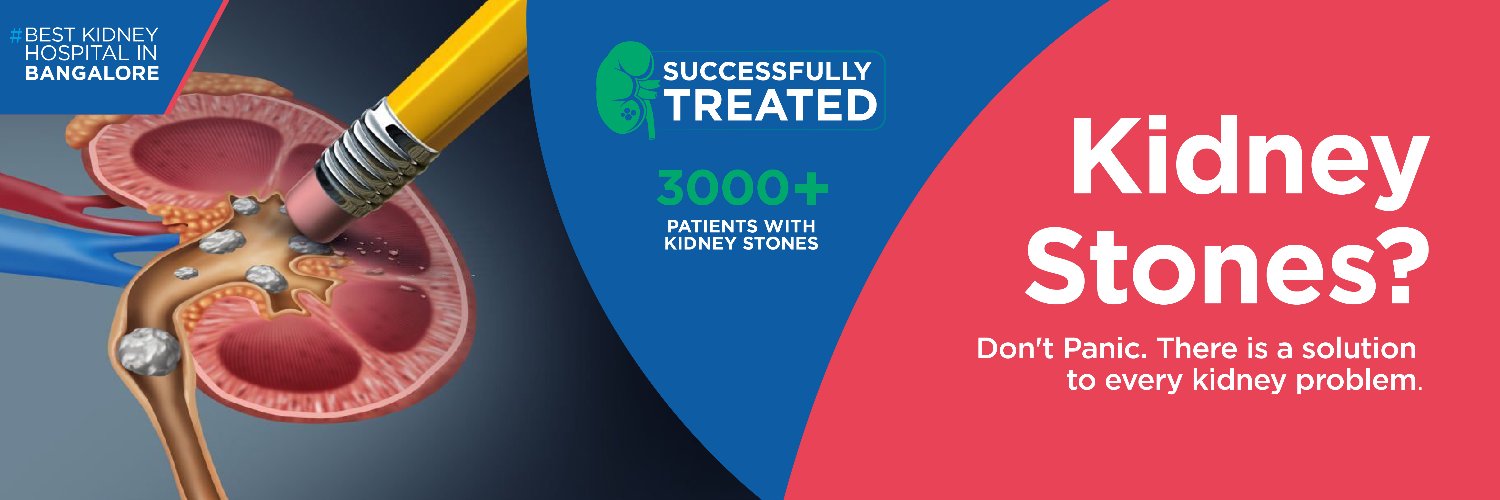 #BEST KIDNEY HOSPITAL IN BANGALORE

SUCCESSFULLY TREATED

3000+
PATIENTS WITH KIDNEY STONES

Kidney Stones?

Don't Panic. There is a solution to every kidney problem.